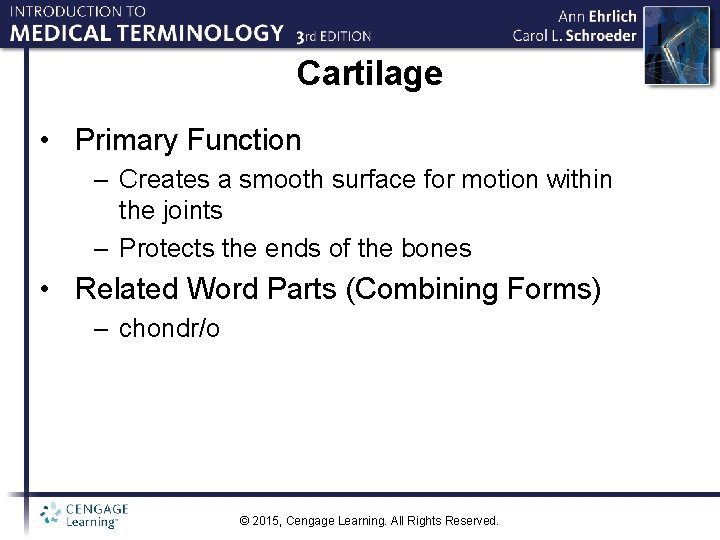 INTRODUCTION TO
MEDICAL TERMINOLOGY 3rd EDITION

Ann Ehrlich
Carol L. Schroeder

Cartilage

• Primary Function
– Creates a smooth surface for motion within the joints
– Protects the ends of the bones
• Related Word Parts (Combining Forms)
– chondr/o

CENGAGE Learning™

© 2015, Cengage Learning. All Rights Reserved.